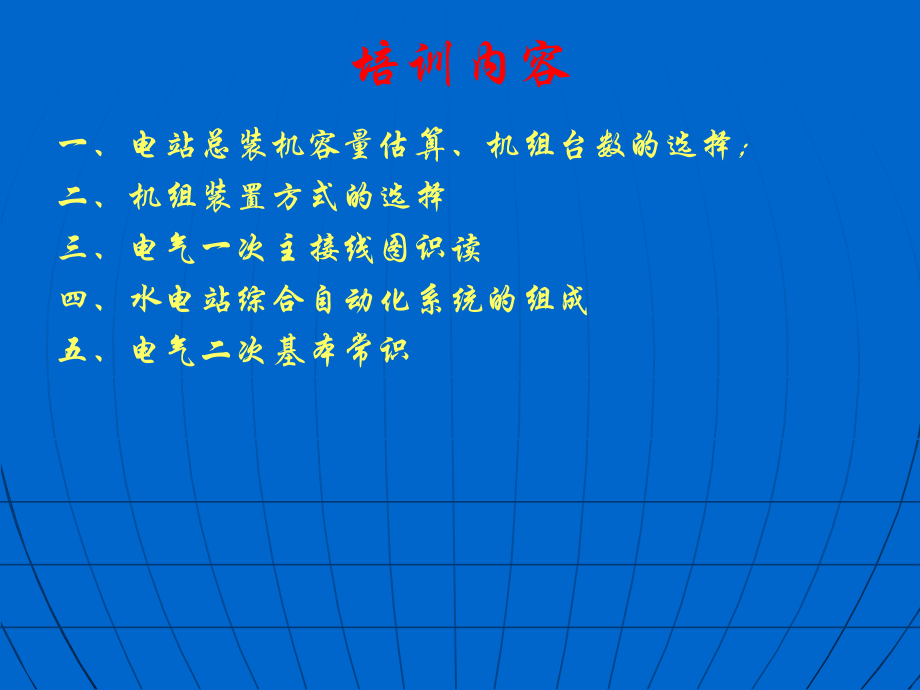 培训内容

一、电站总装机容量估算、机组台数的选择；

二、机组装置方式的选择

三、电气一次主接线图识读

四、水电站综合自动化系统的组成

五、电气二次基本常识